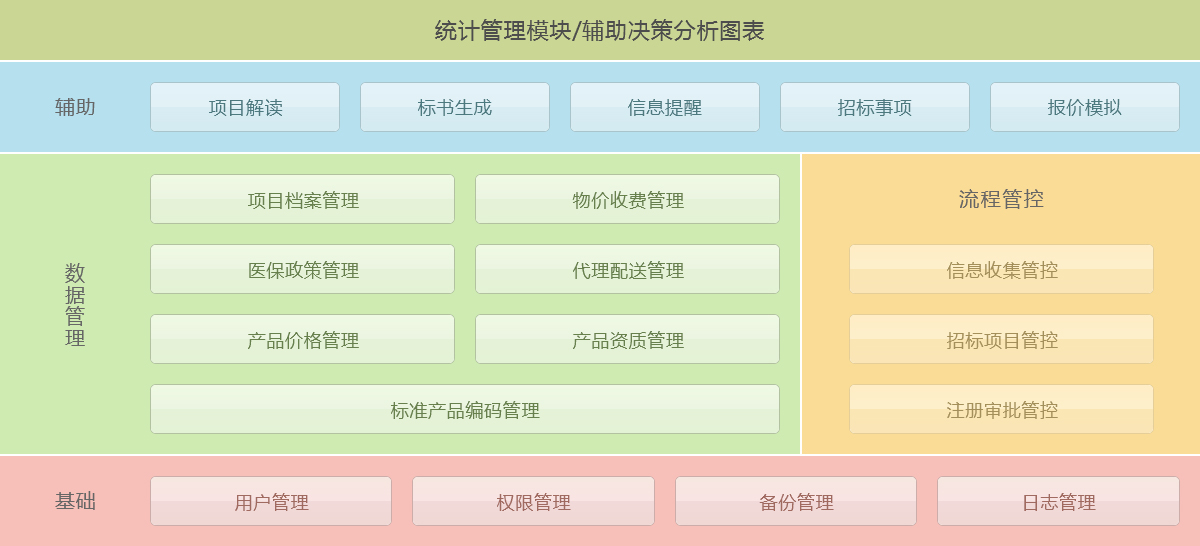 统计管理模块/辅助决策分析图表

辅助

项目解读

标书生成

信息提醒

招标事项

报价模拟

数据管理

项目档案管理

物价收费管理

医保政策管理

代理配送管理

产品价格管理

产品资质管理

标准产品编码管理

流程管控

信息收集管控

招标项目管控

注册审批管控

基础

用户管理

权限管理

备份管理

日志管理